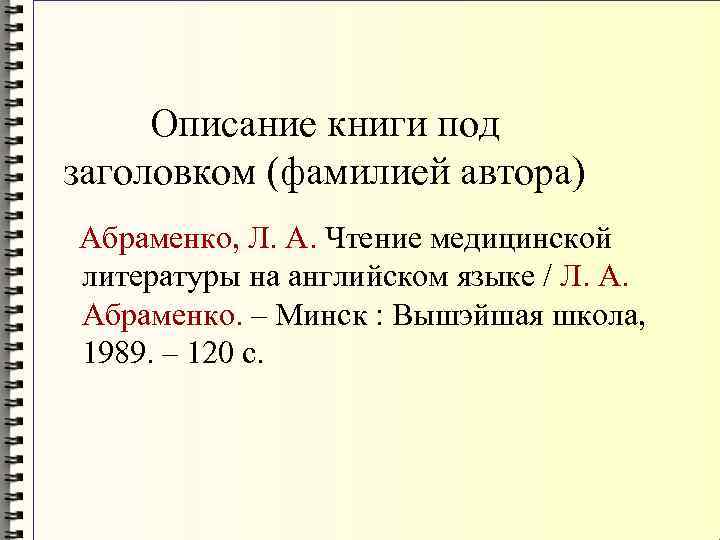 Описание книги под заголовком (фамилией автора)

Абраменко, Л. А. Чтение медицинской литературы на английском языке / Л. А. Абраменко. – Минск : Вышэйшая школа, 1989. – 120 с.